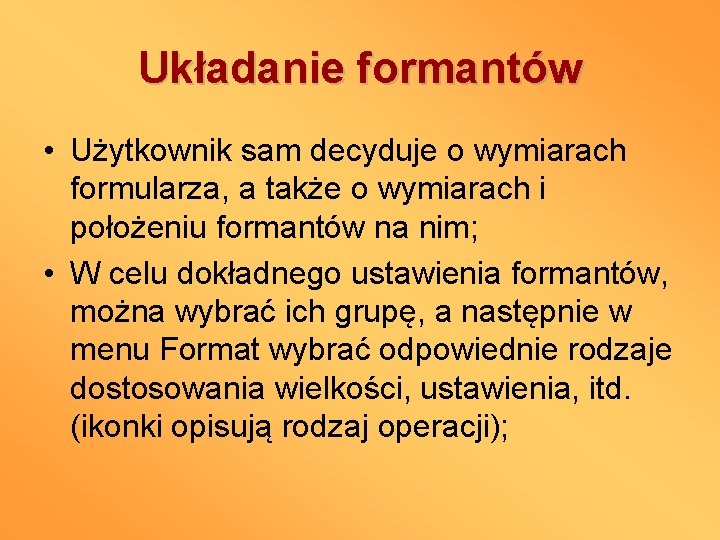 Układanie formantów

• Użytkownik sam decyduje o wymiarach formularza, a także o wymiarach i położeniu formantów na nim;

• W celu dokładnego ustawienia formantów, można wybrać ich grupę, a następnie w menu Format wybrać odpowiednie rodzaje dostosowania wielkości, ustawienia, itd. (ikonki opisują rodzaj operacji);